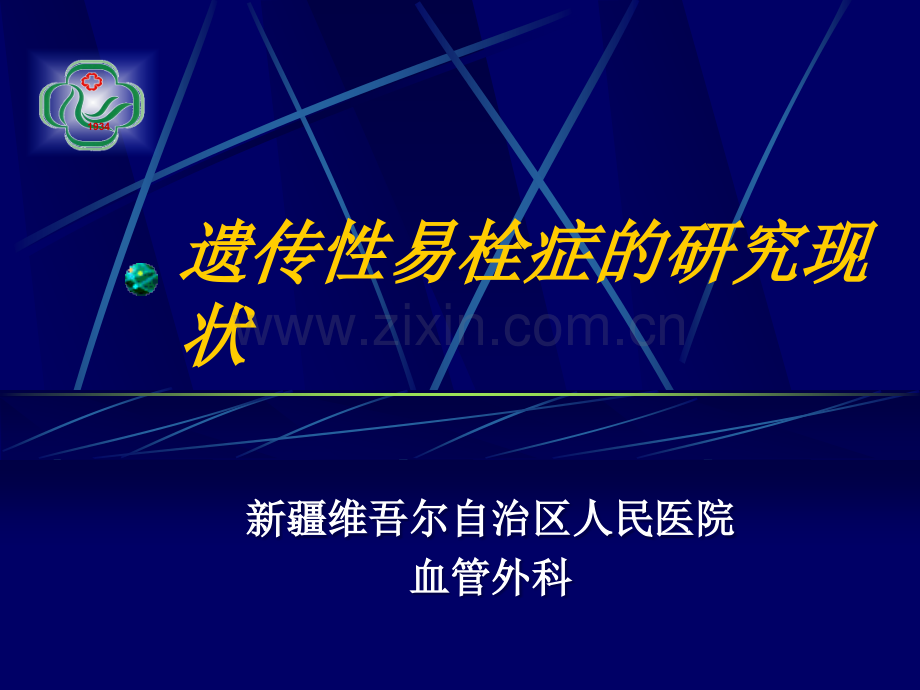 1934

遗传性易栓症的研究现状

www.zixin.com.cn

新疆维吾尔自治区人民医院
血管外科